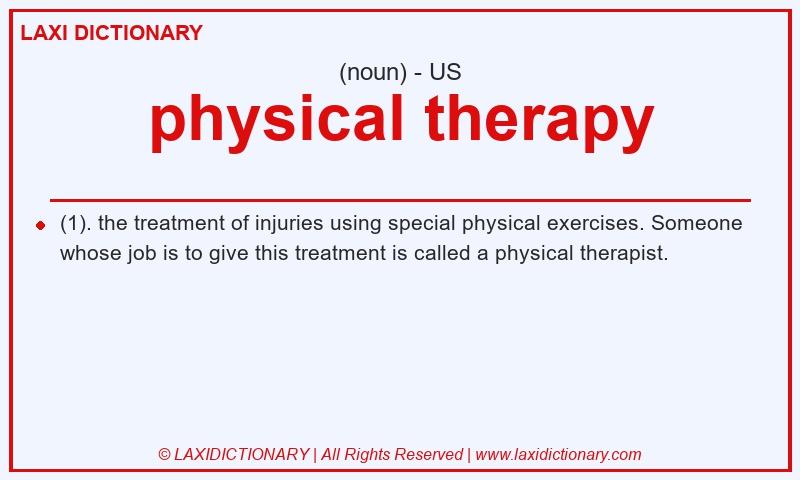 LAXI DICTIONARY

(noun) - US

physical therapy

(1). the treatment of injuries using special physical exercises. Someone whose job is to give this treatment is called a physical therapist.

© LAXIDICTIONARY | All Rights Reserved | www.laxidictionary.com